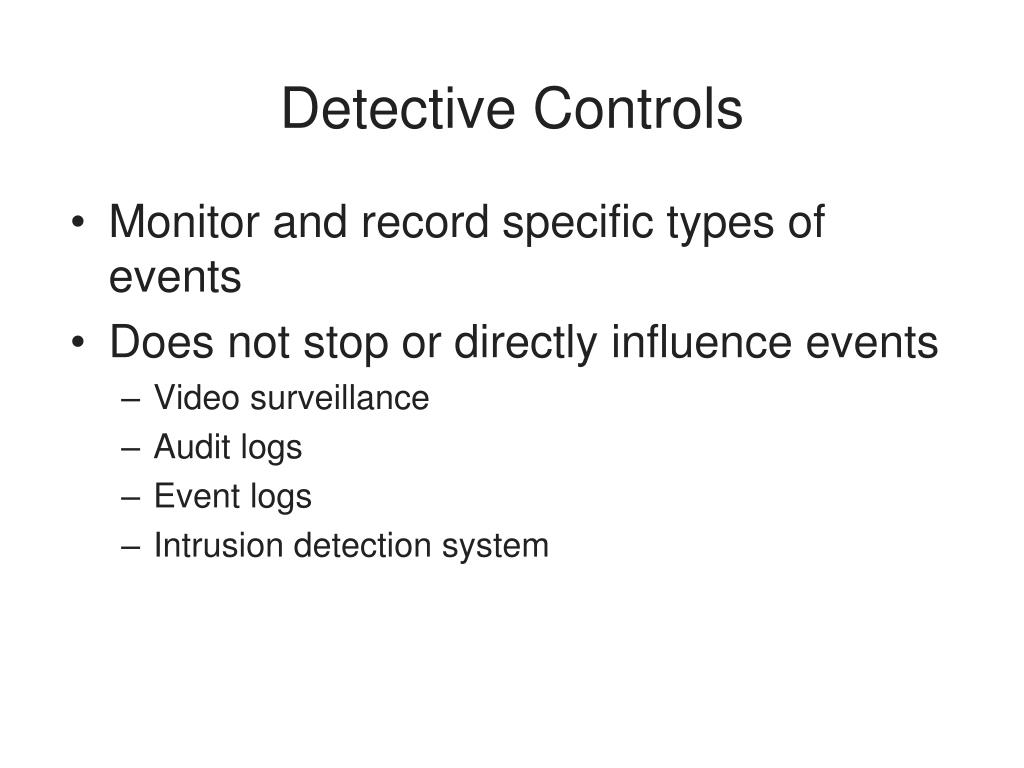 Detective Controls

• Monitor and record specific types of events
• Does not stop or directly influence events
  – Video surveillance
  – Audit logs
  – Event logs
  – Intrusion detection system